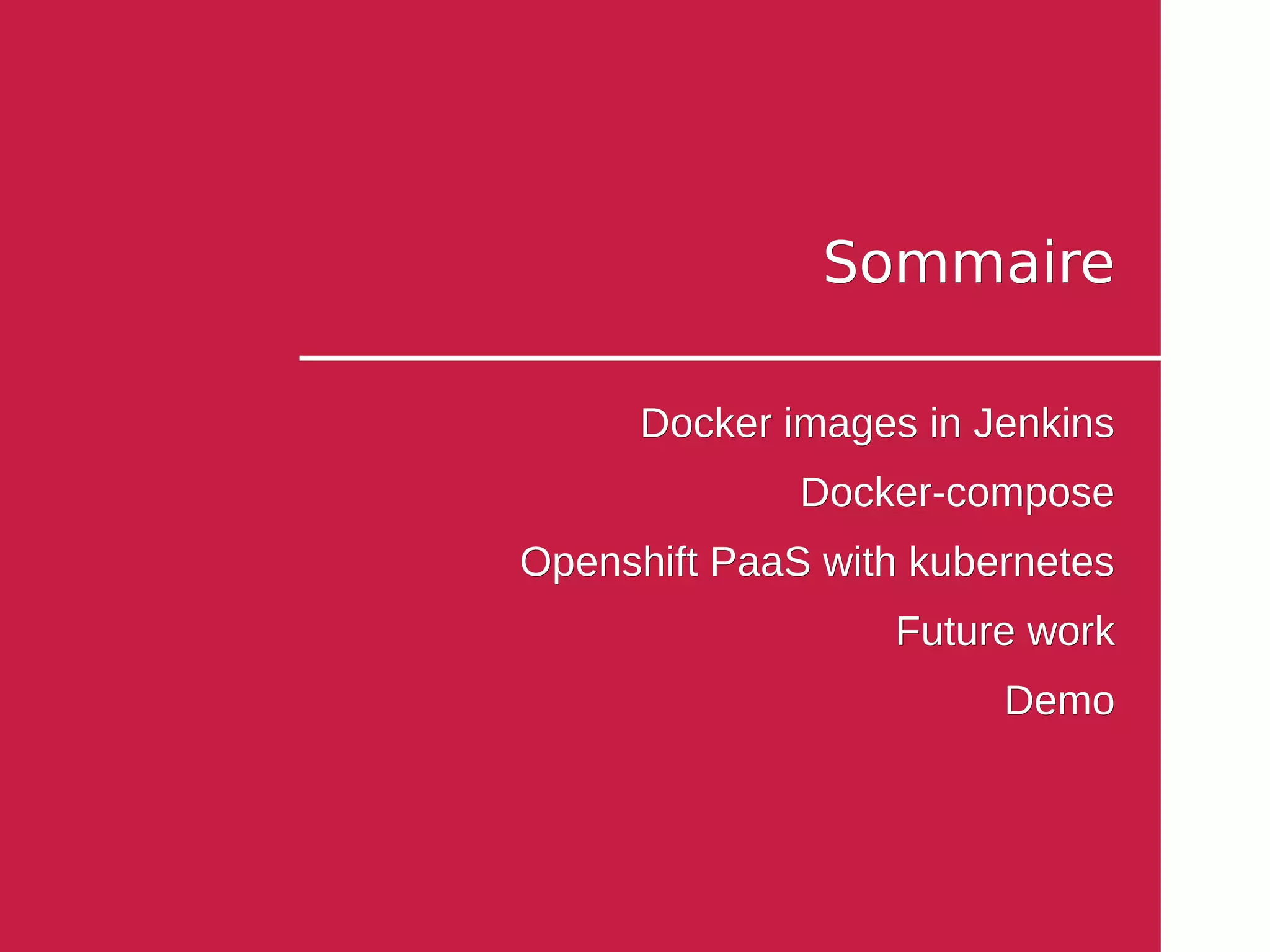 Sommaire

Docker images in Jenkins

Docker-compose

Openshift PaaS with kubernetes

Future work

Demo